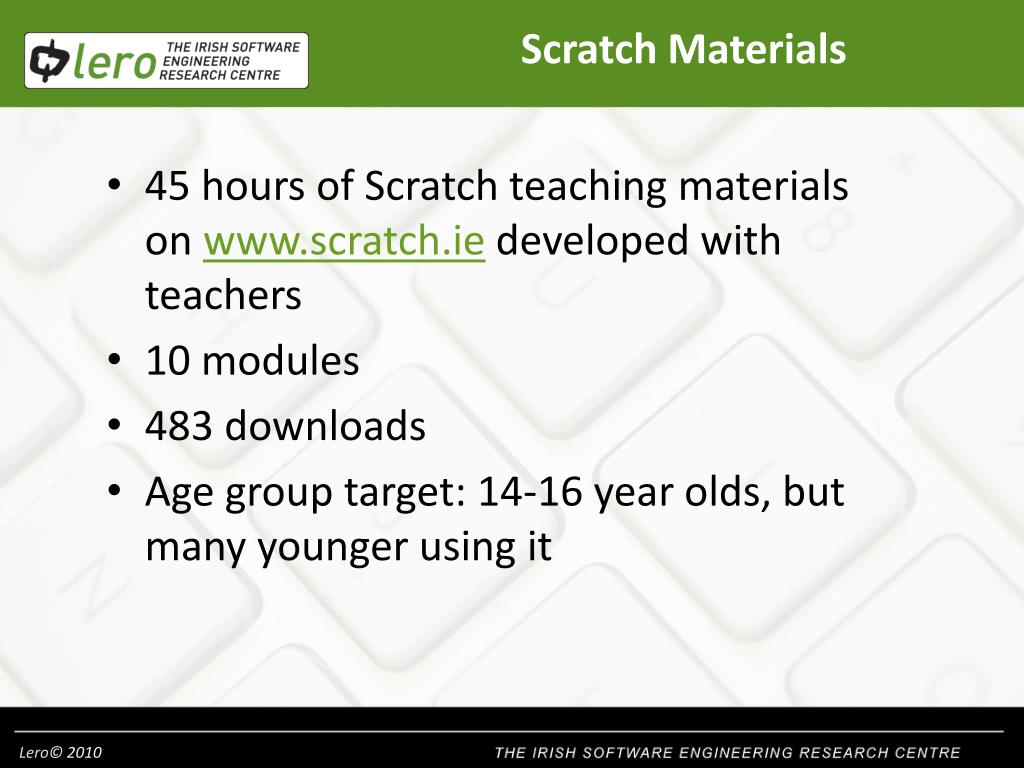 lero THE IRISH SOFTWARE ENGINEERING RESEARCH CENTRE

Scratch Materials

• 45 hours of Scratch teaching materials on www.scratch.ie developed with teachers
• 10 modules
• 483 downloads
• Age group target: 14-16 year olds, but many younger using it

Lero© 2010

THE IRISH SOFTWARE ENGINEERING RESEARCH CENTRE